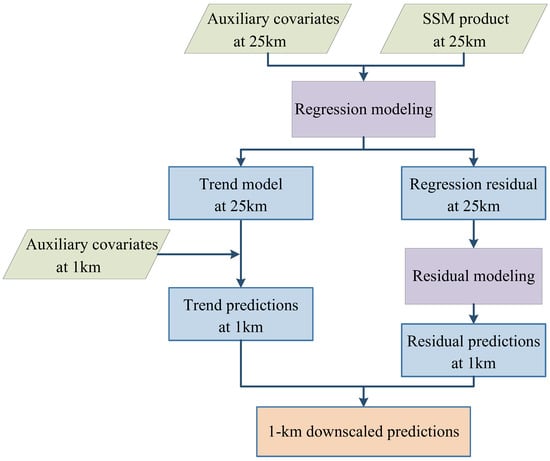 Auxiliary covariates at 25km

SSM product at 25km

Regression modeling

Trend model at 25km

Regression residual at 25km

Auxiliary covariates at 1km

Residual modeling

Trend predictions at 1km

Residual predictions at 1km

1-km downscaled predictions